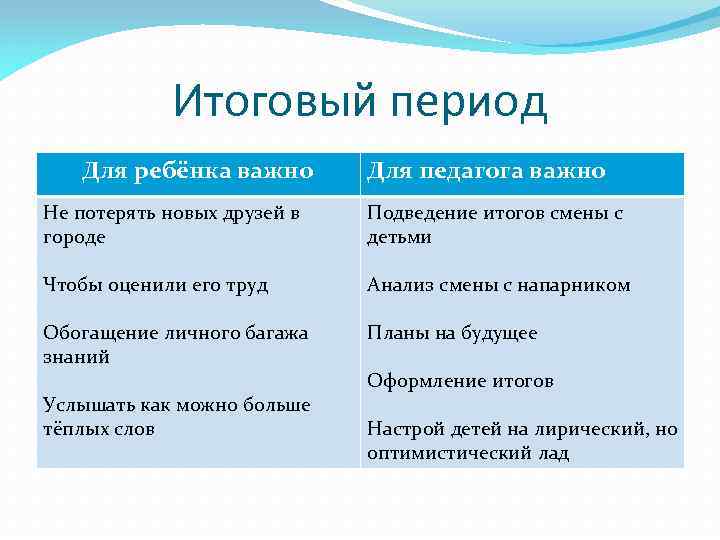 Итоговый период

| Для ребёнка важно | Для педагога важно |
|---|---|
| Не потерять новых друзей в городе<br><br>Чтобы оценили его труд<br><br>Обогащение личного багажа знаний<br><br>Услышать как можно больше тёплых слов | Подведение итогов смены с детьми<br><br>Анализ смены с напарником<br><br>Планы на будущее<br><br>Оформление итогов<br><br>Настрой детей на лирический, но оптимистический лад |